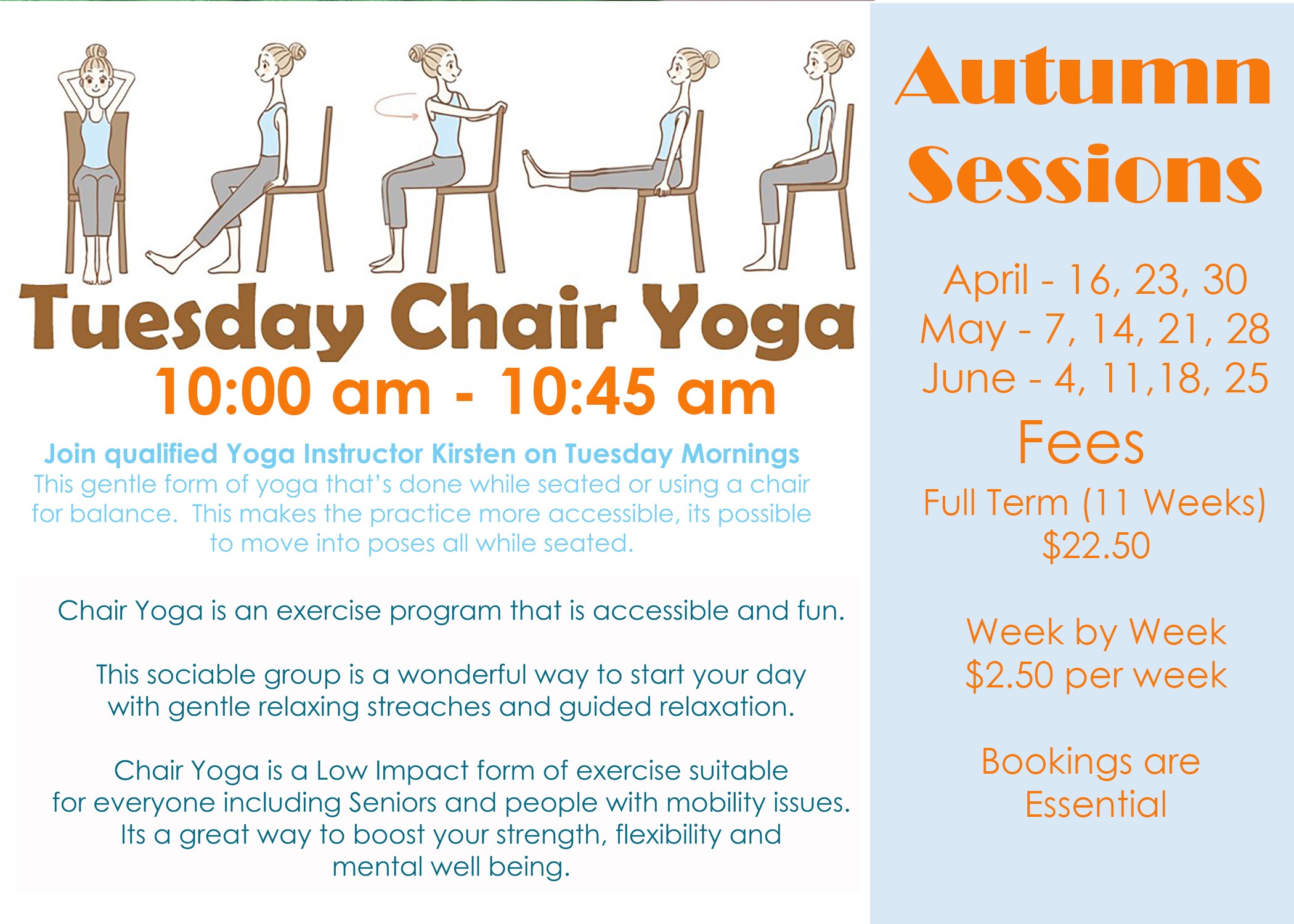 Tuesday Chair Yoga

10:00 am - 10:45 am

Join qualified Yoga Instructor Kirsten on Tuesday Mornings
This gentle form of yoga that's done while seated or using a chair for balance. This makes the practice more accessible, its possible to move into poses all while seated.

Chair Yoga is an exercise program that is accessible and fun.

This sociable group is a wonderful way to start your day with gentle relaxing streaches and guided relaxation.

Chair Yoga is a Low Impact form of exercise suitable for everyone including Seniors and people with mobility issues. Its a great way to boost your strength, flexibility and mental well being.

Autumn Sessions

April - 16, 23, 30
May - 7, 14, 21, 28
June - 4, 11,18, 25

Fees

Full Term (11 Weeks)
$22.50

Week by Week
$2.50 per week

Bookings are Essential